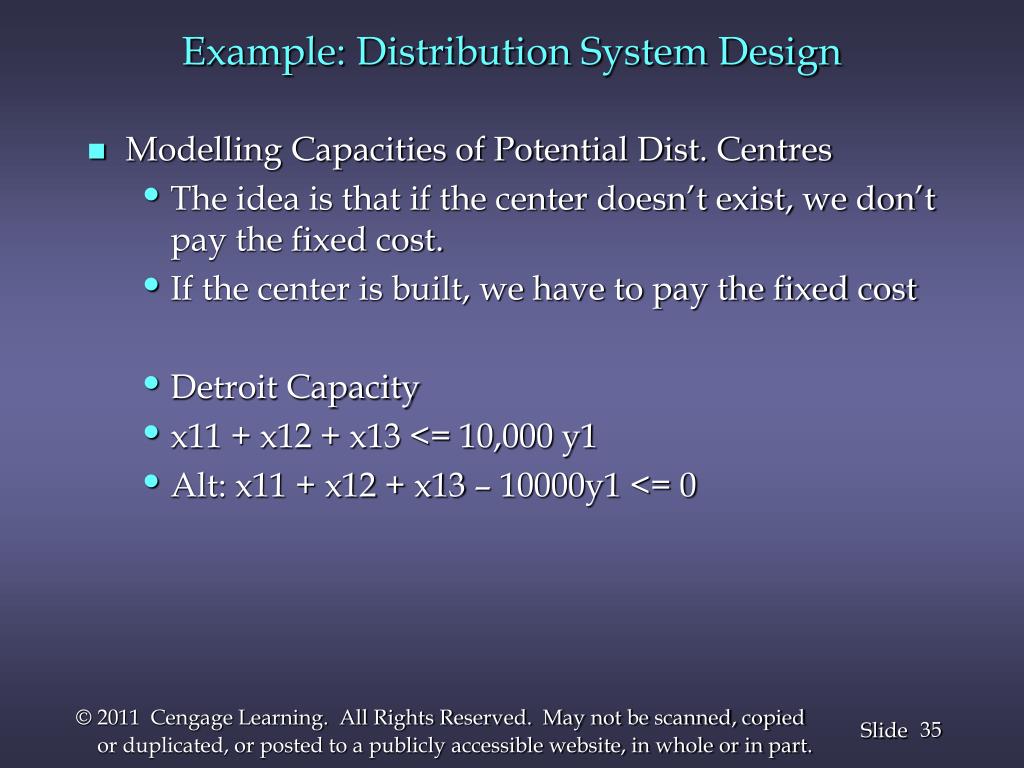 Example: Distribution System Design

Modelling Capacities of Potential Dist. Centres

The idea is that if the center doesn't exist, we don't pay the fixed cost.

If the center is built, we have to pay the fixed cost

Detroit Capacity

x11 + x12 + x13 <= 10,000 y1

Alt: x11 + x12 + x13 – 10000y1 <= 0

© 2011 Cengage Learning. All Rights Reserved. May not be scanned, copied or duplicated, or posted to a publicly accessible website, in whole or in part.

Slide 35